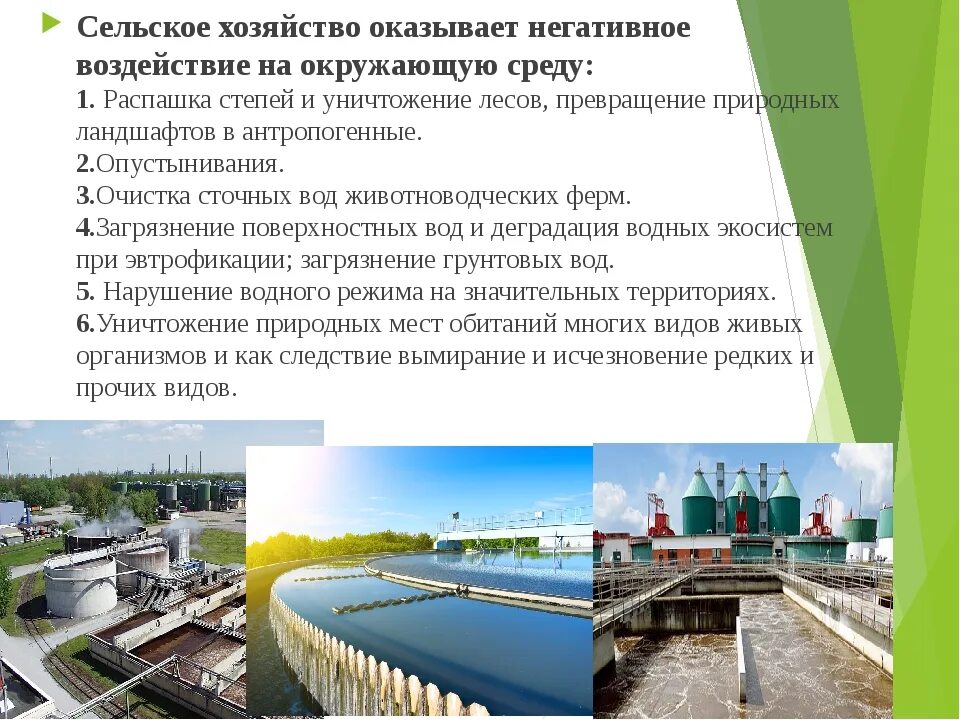 Сельское хозяйство оказывает негативное воздействие на окружающую среду:
1. Распашка степей и уничтожение лесов, превращение природных ландшафтов в антропогенные.
2.Опустынивания.
3.Очистка сточных вод животноводческих ферм.
4.Загрязнение поверхностных вод и деградация водных экосистем при эвтрофикации; загрязнение грунтовых вод.
5. Нарушение водного режима на значительных территориях.
6.Уничтожение природных мест обитаний многих видов живых организмов и как следствие вымирание и исчезновение редких и прочих видов.